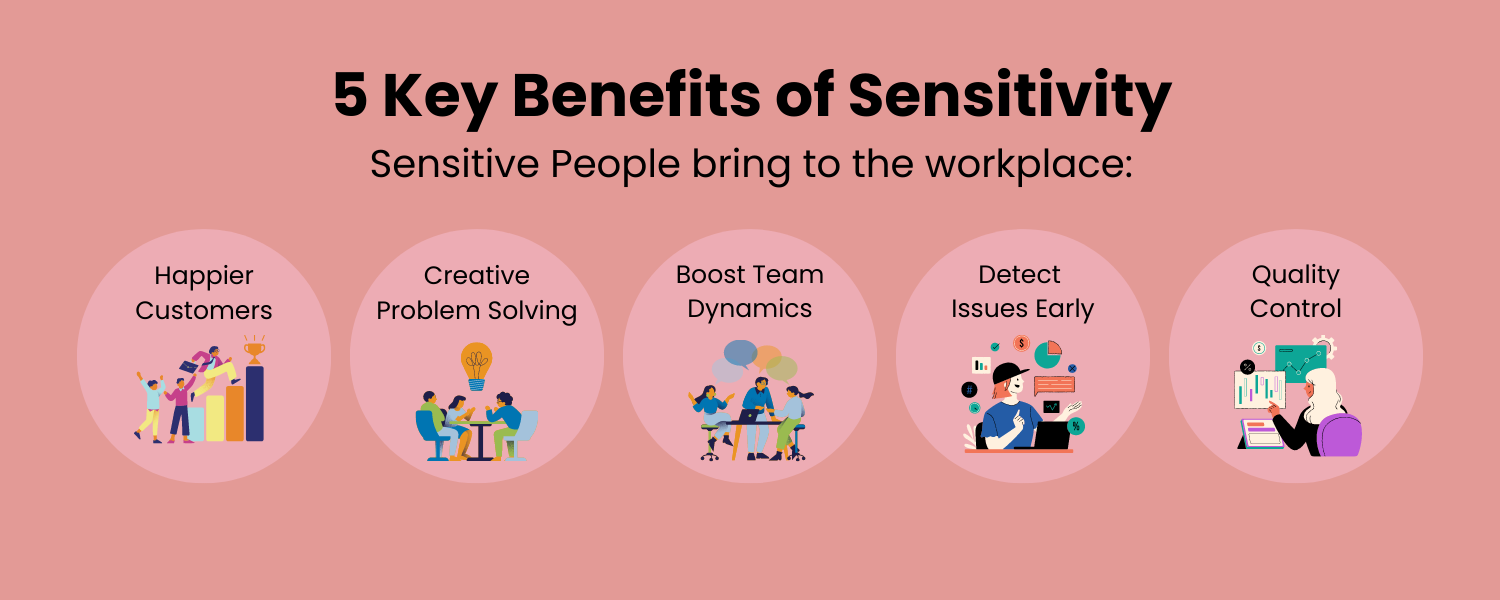 5 Key Benefits of Sensitivity

Sensitive People bring to the workplace:

Happier Customers

Creative Problem Solving

Boost Team Dynamics

Detect Issues Early

Quality Control